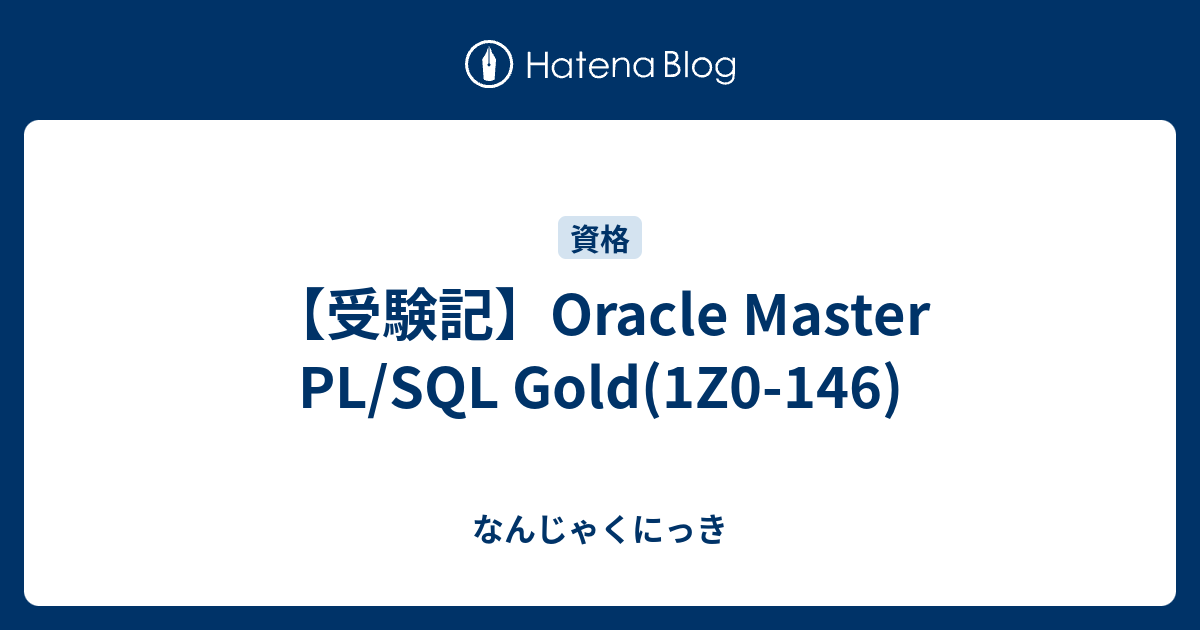 Hatena Blog

資格

【受験記】Oracle Master PL/SQL Gold(1Z0-146)

なんじゃくにっき